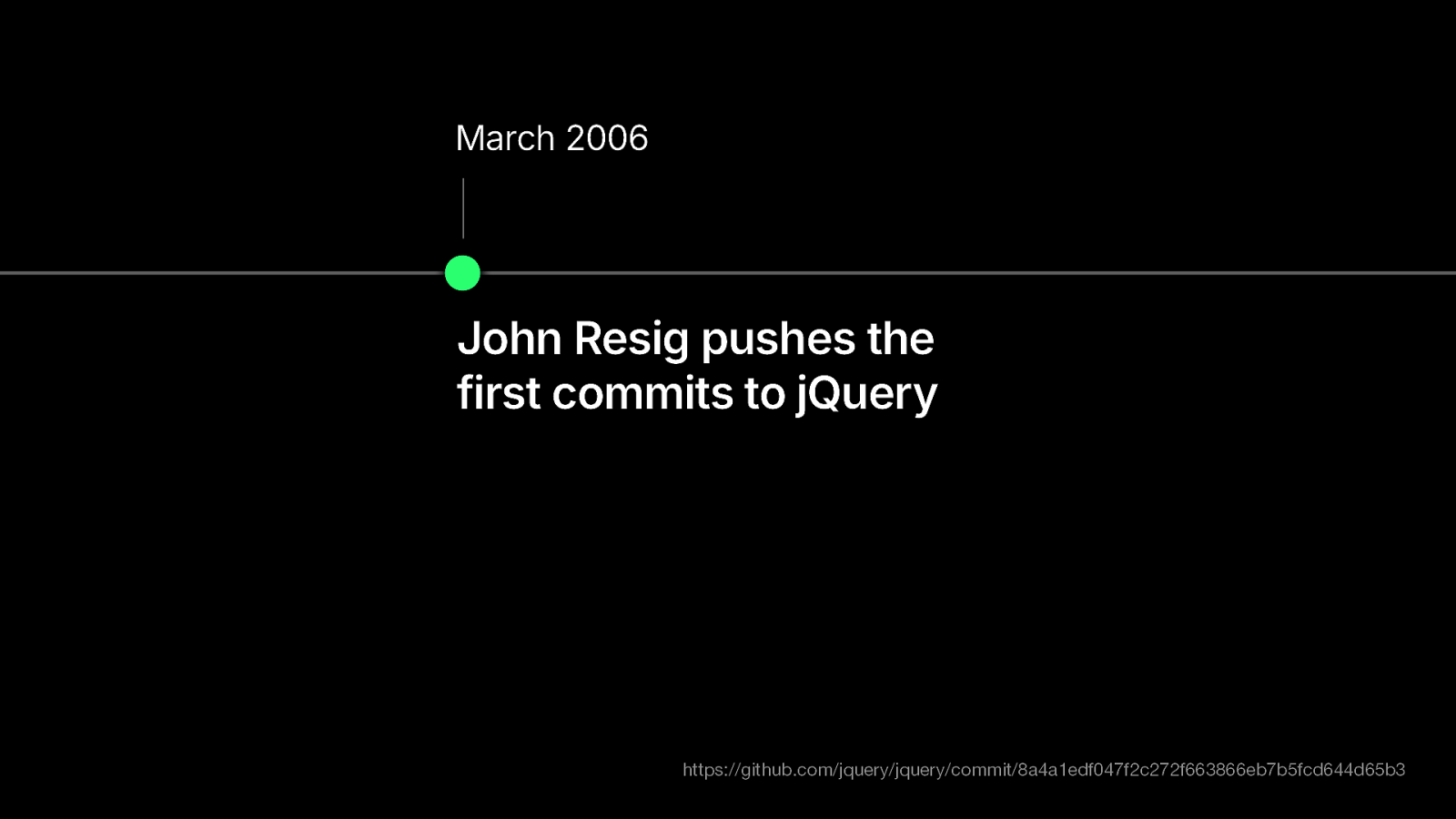 March 2006

John Resig pushes the first commits to jQuery

https://github.com/jquery/jquery/commit/8a4a1edf047f2c272f663866eb7b5fcd644d65b3